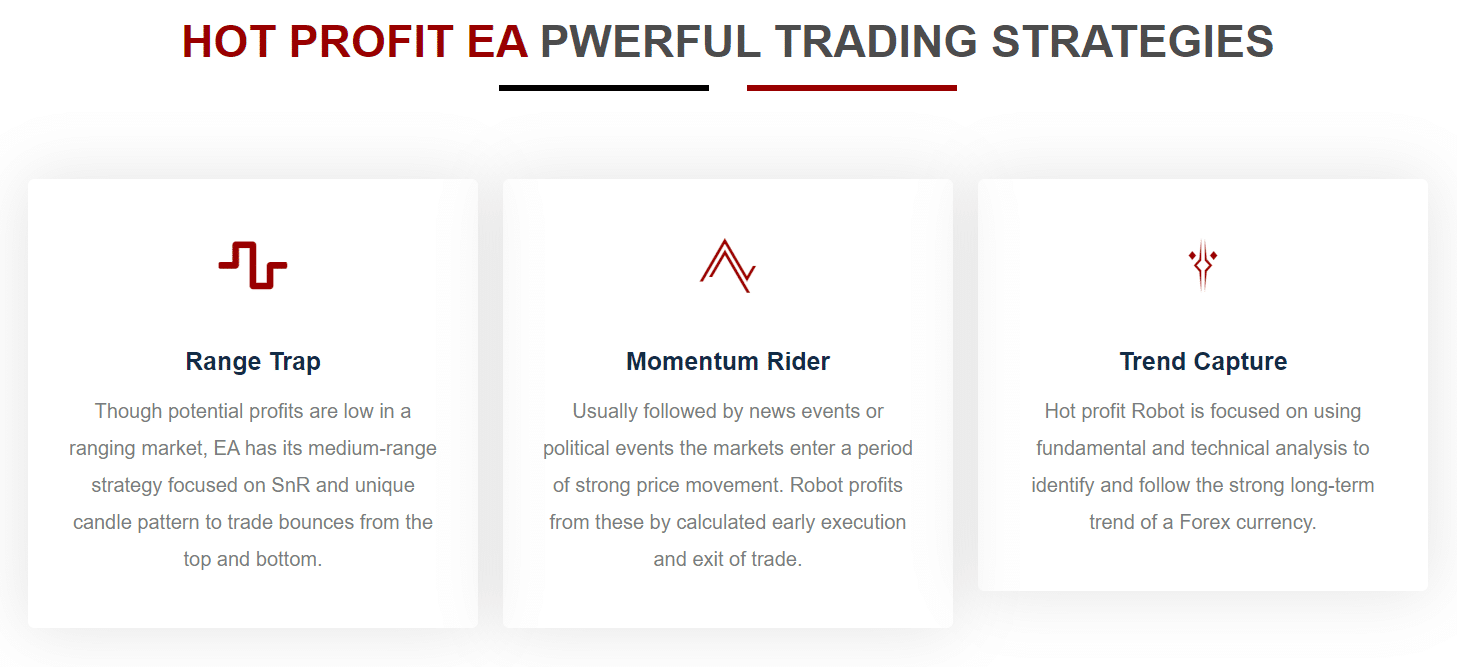 HOT PROFIT EA PWERFUL TRADING STRATEGIES

Range Trap

Though potential profits are low in a ranging market, EA has its medium-range strategy focused on SnR and unique candle pattern to trade bounces from the top and bottom.

Momentum Rider

Usually followed by news events or political events the markets enter a period of strong price movement. Robot profits from these by calculated early execution and exit of trade.

Trend Capture

Hot profit Robot is focused on using fundamental and technical analysis to identify and follow the strong long-term trend of a Forex currency.